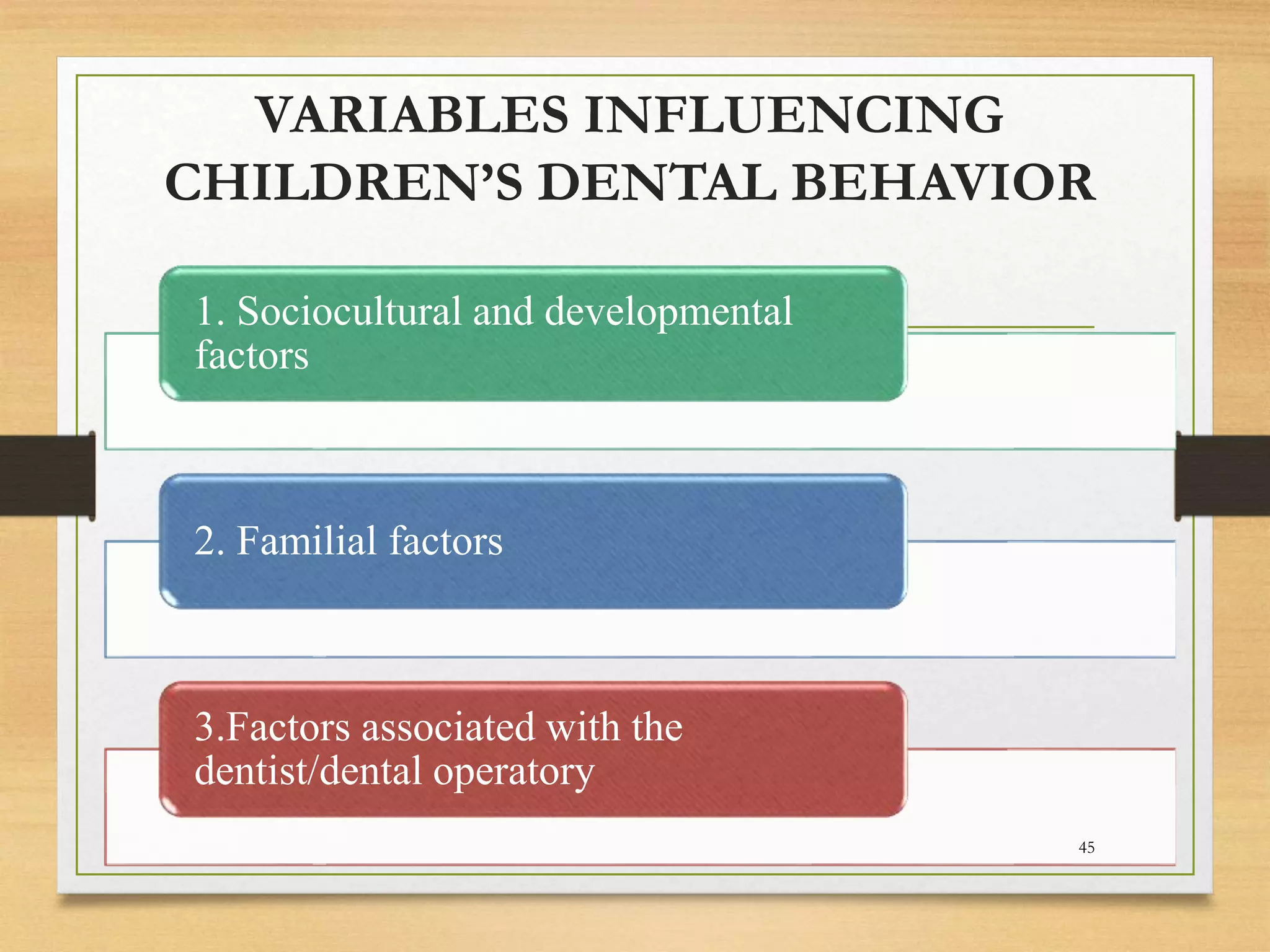 VARIABLES INFLUENCING CHILDREN’S DENTAL BEHAVIOR

1. Sociocultural and developmental factors

2. Familial factors

3.Factors associated with the dentist/dental operatory

45